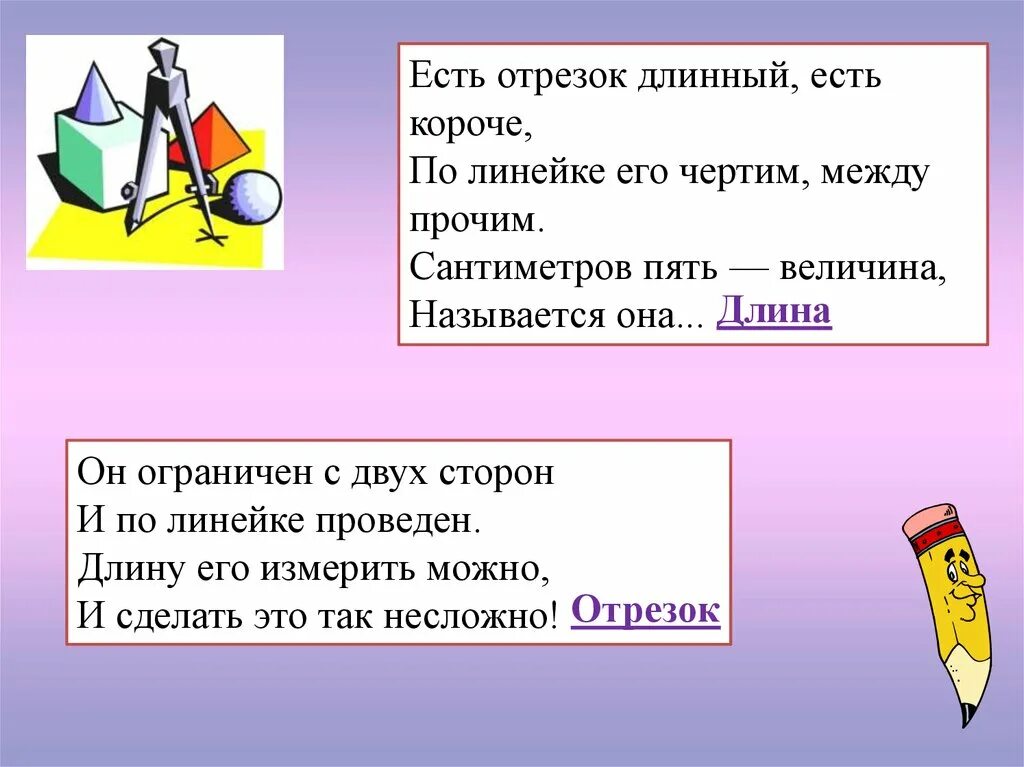 Есть отрезок длинный, есть короче,
По линейке его чертим, между прочим.
Сантиметров пять — величина,
Называется она... Длина

Он ограничен с двух сторон
И по линейке проведен.
Длину его измерить можно,
И сделать это так несложно! Отрезок